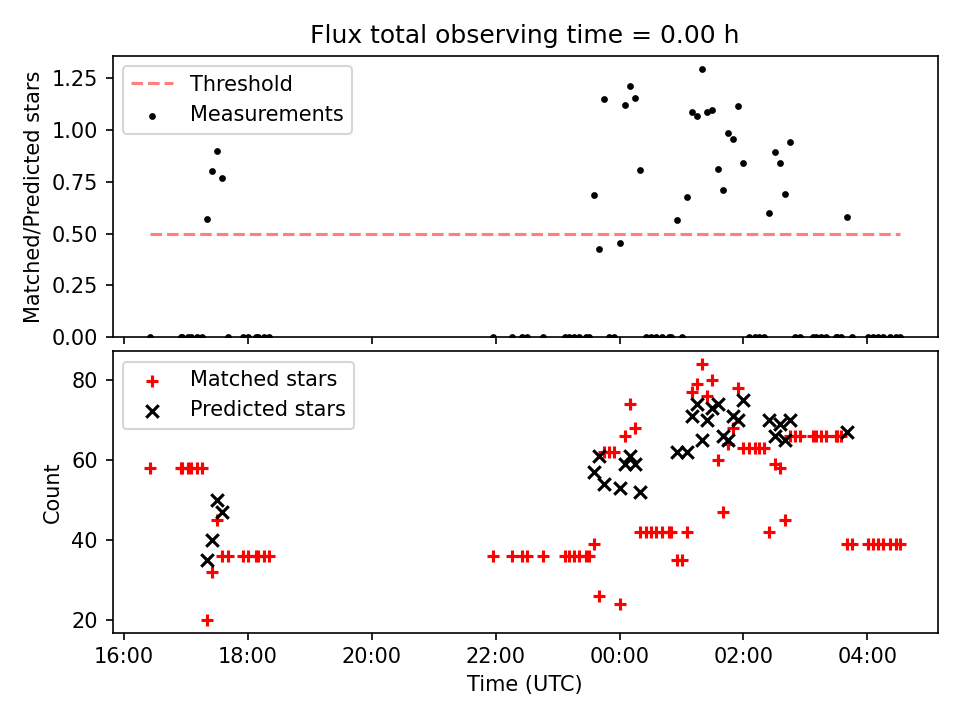 Flux total observing time = 0.00 h

Threshold
Measurements

Matched/Predicted stars

1.25
1.00
0.75
0.50
0.25
0.00

Matched stars
Predicted stars

Count

80
60
40
20

16:00 18:00 20:00 22:00 00:00 02:00 04:00

Time (UTC)